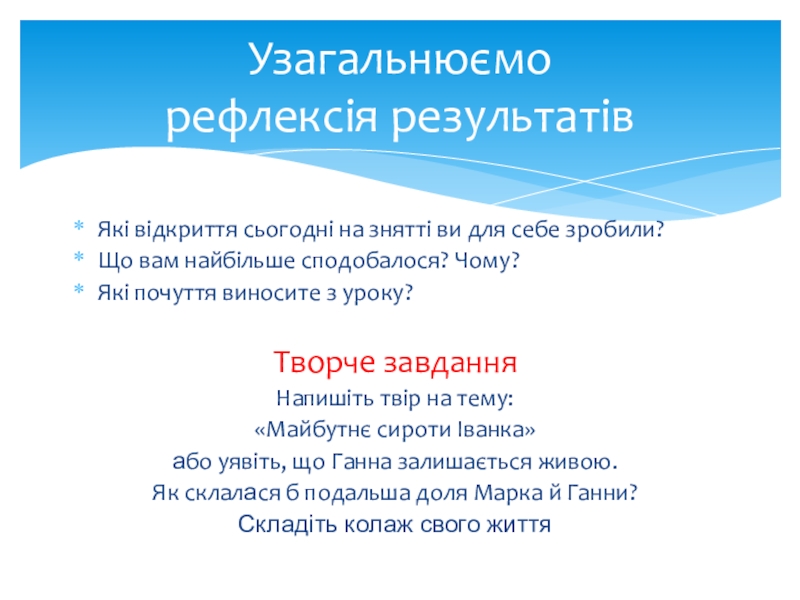 Узагальнюємо
рефлексія результатів

* Які відкриття сьогодні на знятті ви для себе зробили?
* Що вам найбільше сподобалося? Чому?
* Які почуття виносите з уроку?

Творче завдання
Напишіть твір на тему:
«Майбутнє сироти Іванка»
або уявіть, що Ганна залишається живою.
Як склалася б подальша доля Марка й Ганни?
Складіть колаж свого життя